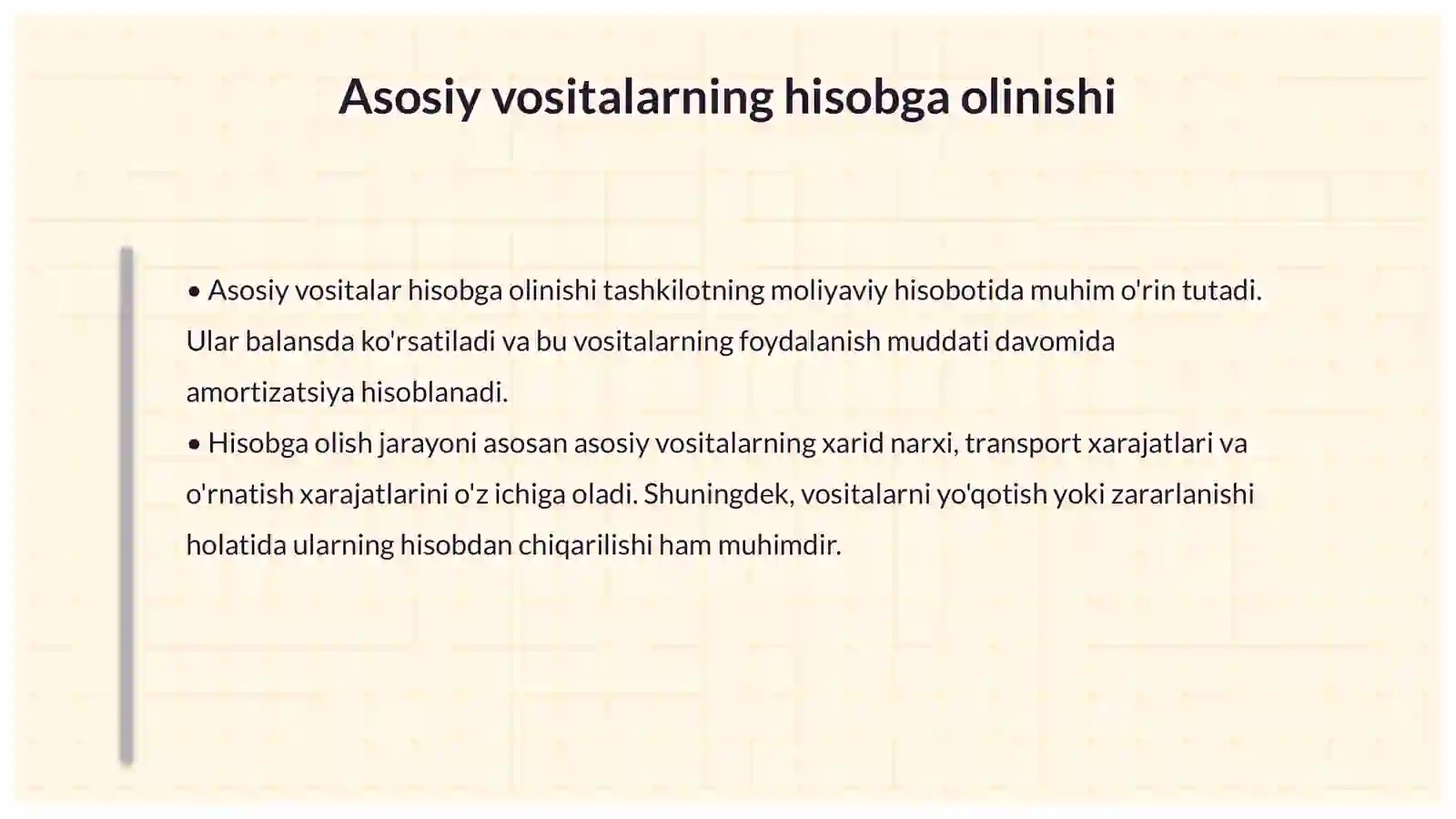 Asosiy vositalarning hisobga olinishi

• Asosiy vositalar hisobga olinishi tashkilotning moliyaviy hisobotida muhim o'rin tutadi. Ular balansda ko'rsatiladi va bu vositalarning foydalanish muddati davomida amortizatsiya hisoblanadi.

• Hisobga olish jarayoni asosan asosiy vositalarning xarid narxi, transport xarajatlari va o'rnatish xarajatlarini o'z ichiga oladi. Shuningdek, vositalarni yo'qotish yoki zararlanishi holatida ularning hisobdan chiqarilishi ham muhimdir.